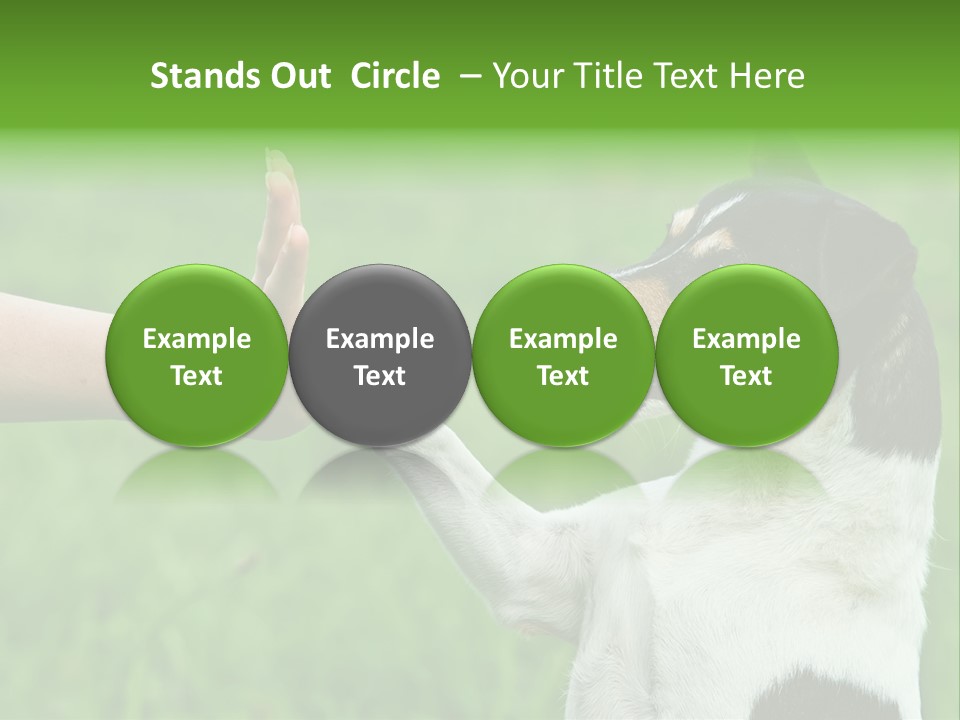 Stands Out Circle – Your Title Text Here

Example Text

Example Text

Example Text

Example Text